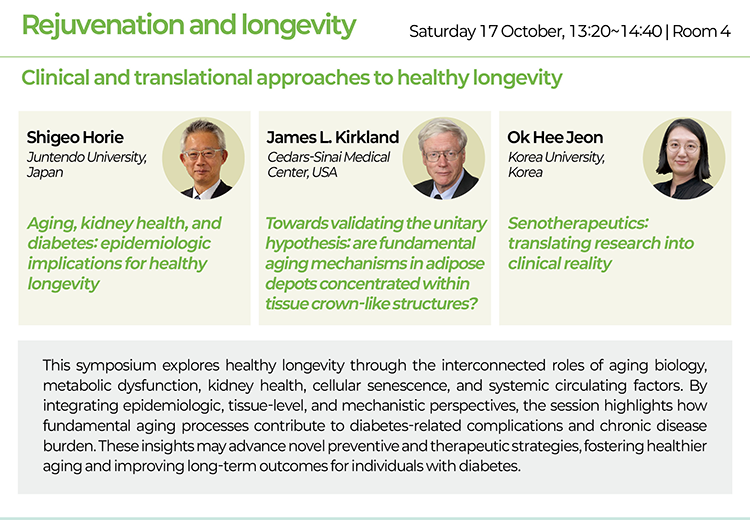 Rejuvenation and longevity

Saturday 17 October, 13:20~14:40 | Room 4

Clinical and translational approaches to healthy longevity

Shigeo Horie
Juntendo University, Japan

Aging, kidney health, and diabetes: epidemiologic implications for healthy longevity

James L. Kirkland
Cedars-Sinai Medical Center, USA

Towards validating the unitary hypothesis: are fundamental aging mechanisms in adipose depots concentrated within tissue crown-like structures?

Ok Hee Jeon
Korea University, Korea

Senotherapeutics: translating research into clinical reality

This symposium explores healthy longevity through the interconnected roles of aging biology, metabolic dysfunction, kidney health, cellular senescence, and systemic circulating factors. By integrating epidemiologic, tissue-level, and mechanistic perspectives, the session highlights how fundamental aging processes contribute to diabetes-related complications and chronic disease burden. These insights may advance novel preventive and therapeutic strategies, fostering healthier aging and improving long-term outcomes for individuals with diabetes.